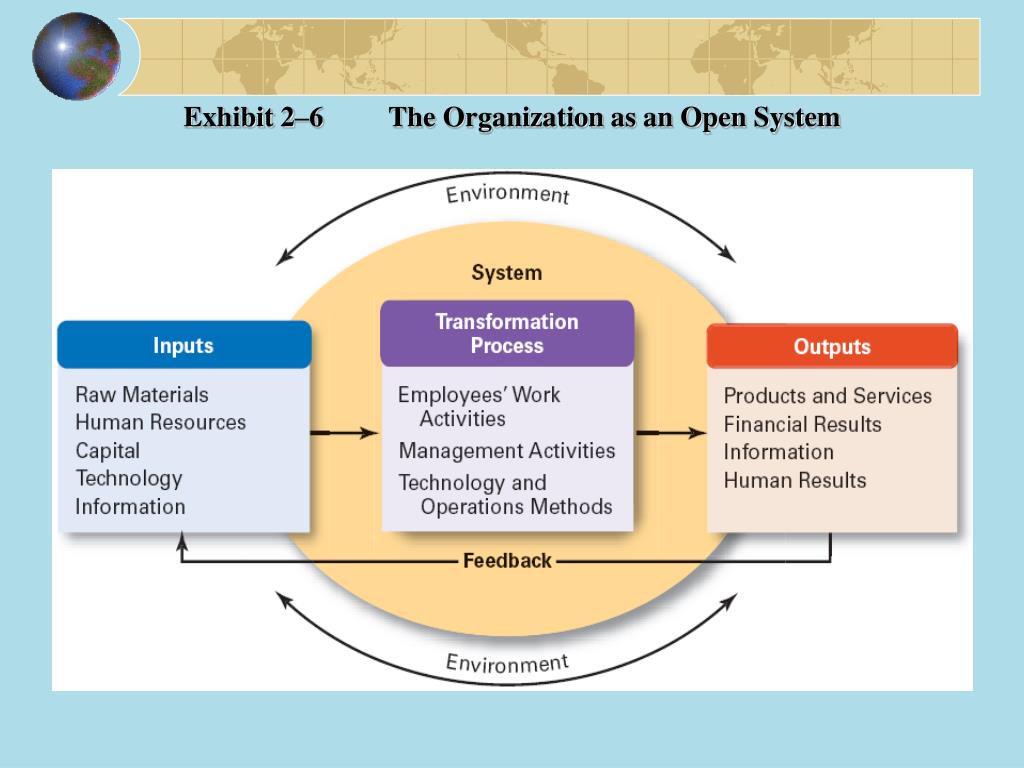 Exhibit 2–6 The Organization as an Open System

Environment

System

Inputs

Raw Materials
Human Resources
Capital
Technology
Information

Transformation Process

Employees' Work Activities
Management Activities
Technology and Operations Methods

Outputs

Products and Services
Financial Results
Information
Human Results

Feedback

Environment